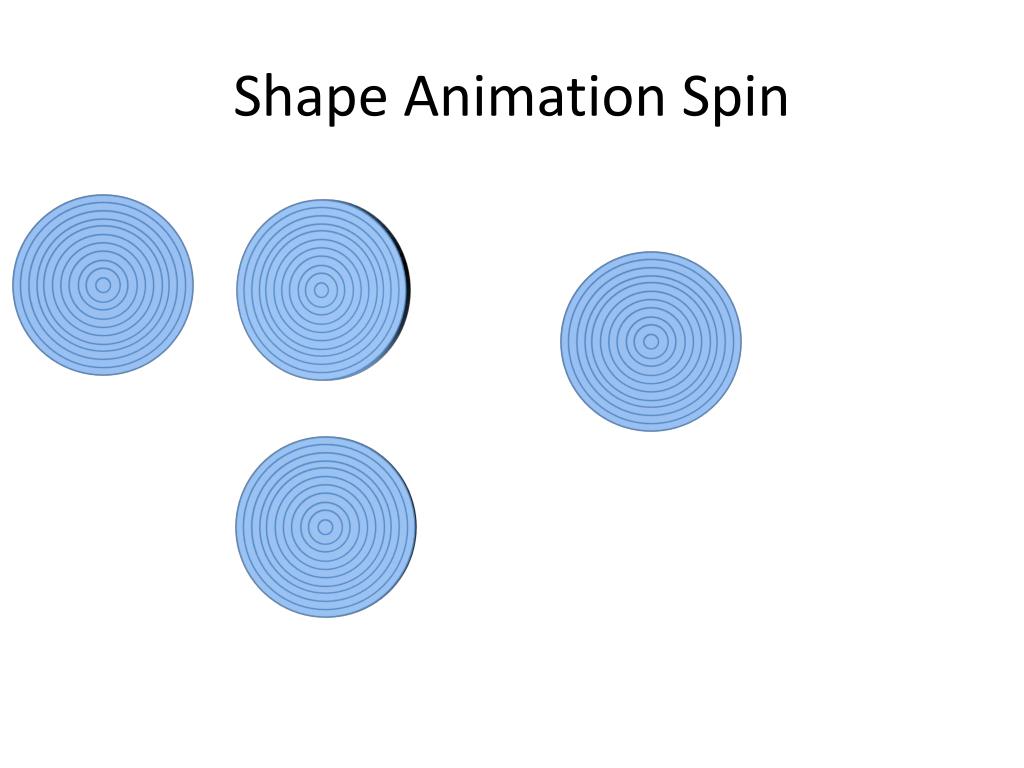 Shape Animation Spin